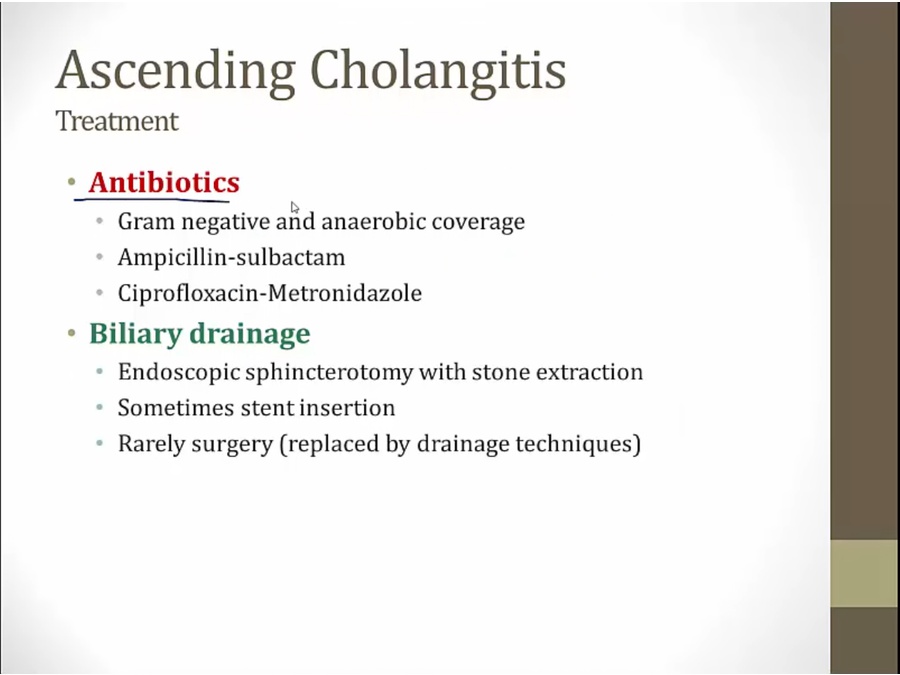 Ascending Cholangitis
Treatment

• Antibiotics
  • Gram negative and anaerobic coverage
  • Ampicillin-sulbactam
  • Ciprofloxacin-Metronidazole
• Biliary drainage
  • Endoscopic sphincterotomy with stone extraction
  • Sometimes stent insertion
  • Rarely surgery (replaced by drainage techniques)